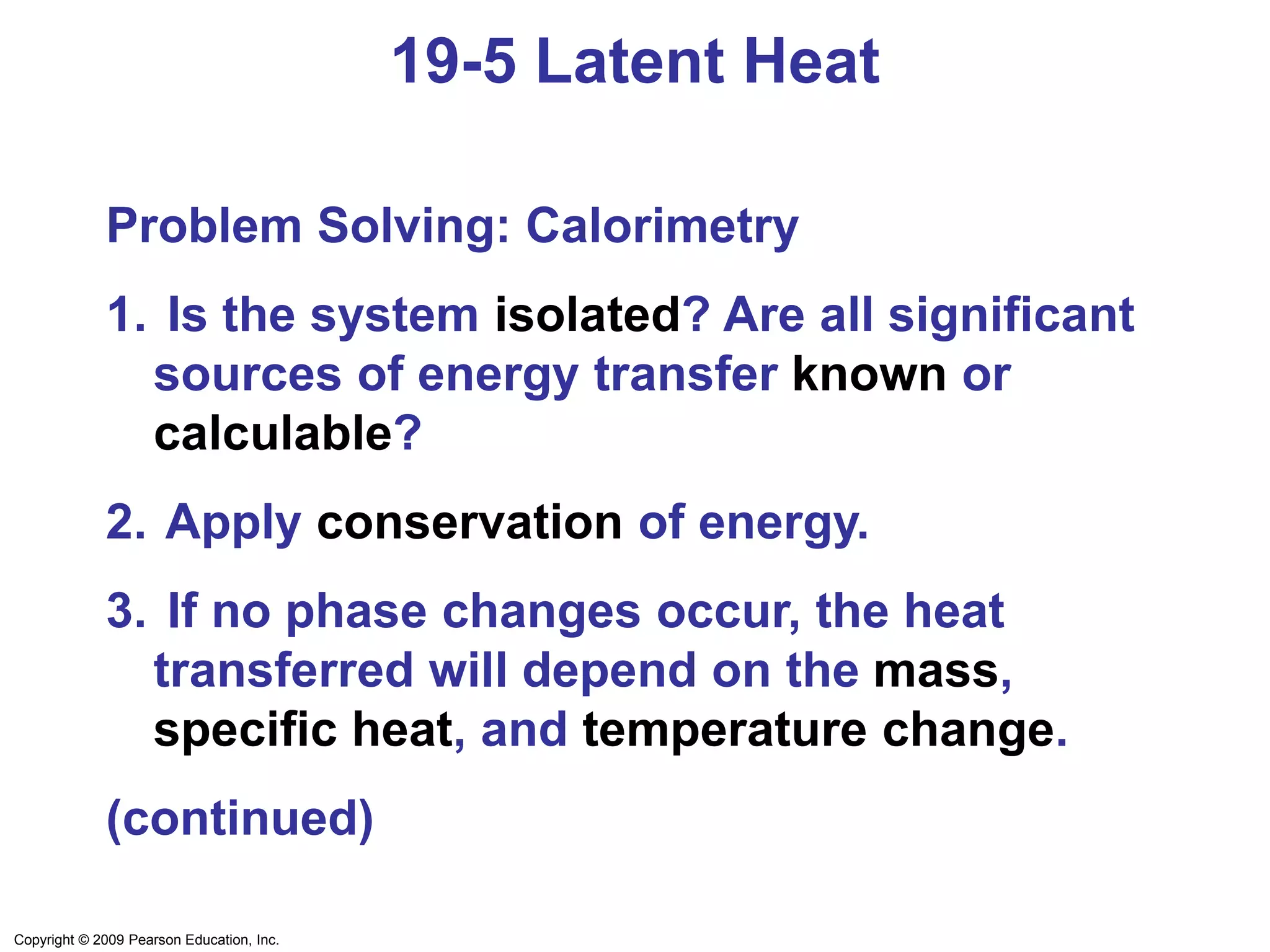 19-5 Latent Heat

Problem Solving: Calorimetry

1. Is the system isolated? Are all significant sources of energy transfer known or calculable?

2. Apply conservation of energy.

3. If no phase changes occur, the heat transferred will depend on the mass, specific heat, and temperature change.

(continued)

Copyright © 2009 Pearson Education, Inc.